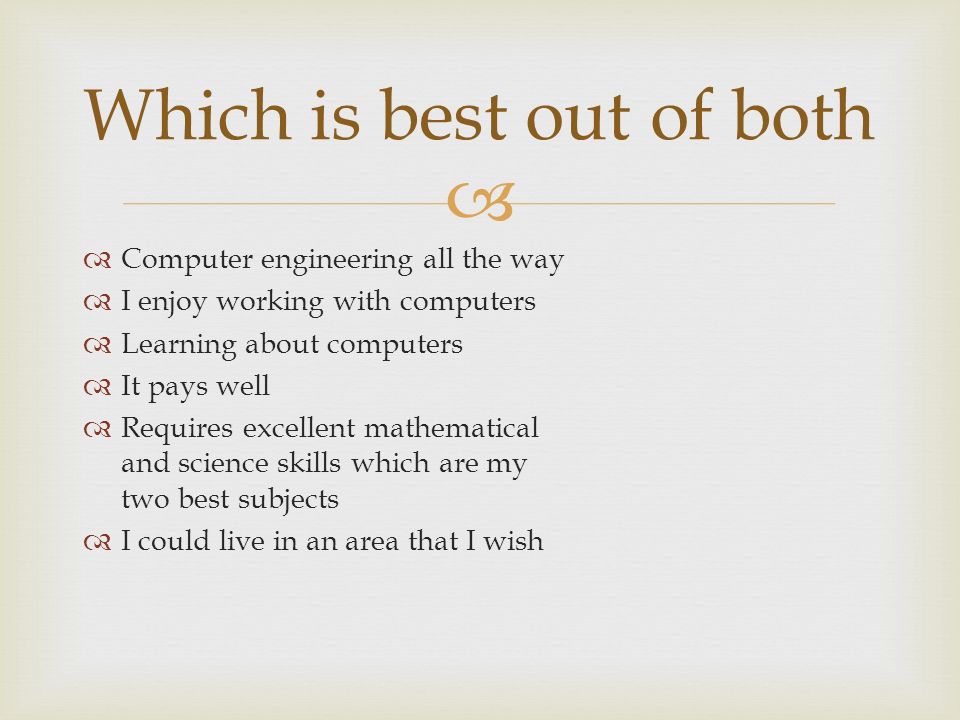 Which is best out of both

Computer engineering all the way
I enjoy working with computers
Learning about computers
It pays well
Requires excellent mathematical and science skills which are my two best subjects
I could live in an area that I wish